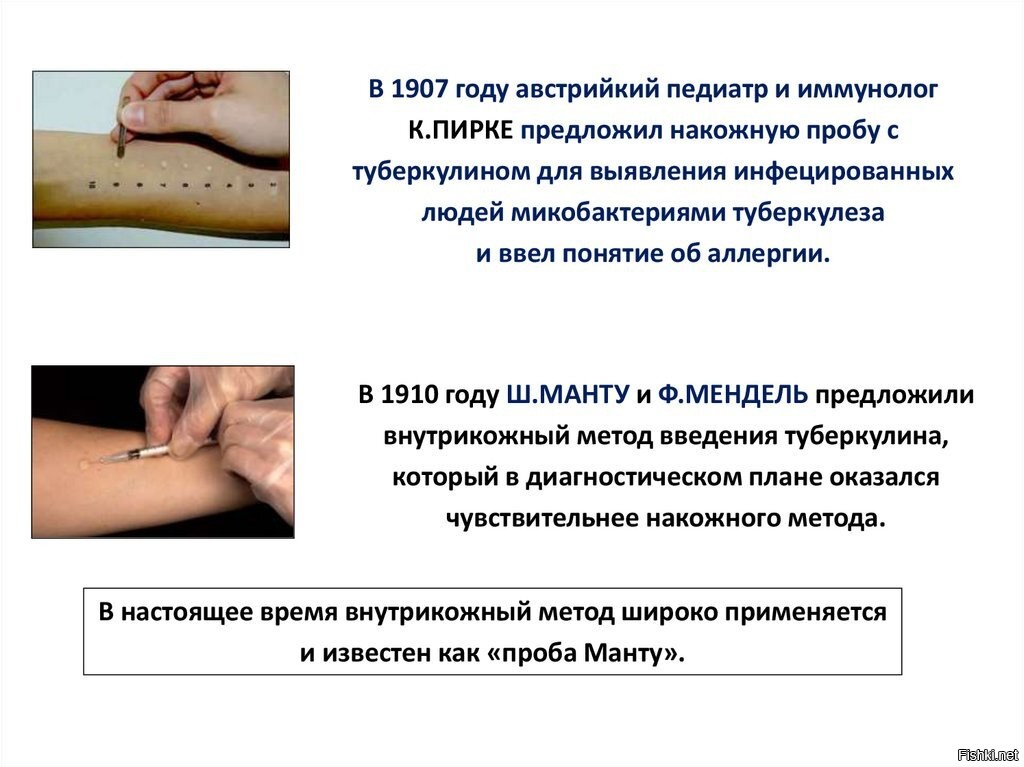 В 1907 году австрийкий педиатр и иммунолог К.ПИРКЕ предложил накожную пробу с туберкулином для выявления инфецированных людей микобактериями туберкулеза и ввел понятие об аллергии.

В 1910 году Ш.МАНТУ и Ф.МЕНДЕЛЬ предложили внутрикожный метод введения туберкулина, который в диагностическом плане оказался чувствительнее накожного метода.

В настоящее время внутрикожный метод широко применяется и известен как «проба Манту».

Fishki.net